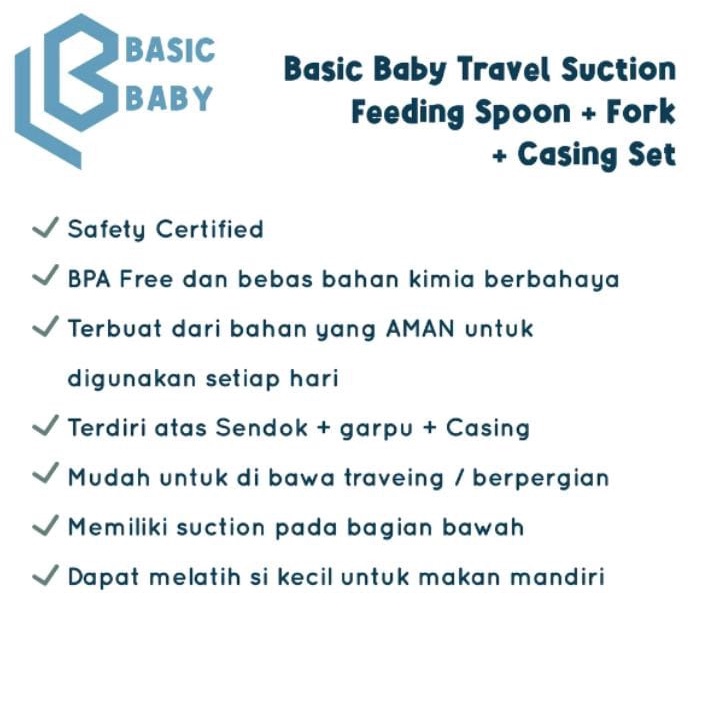 BASIC BABY

Basic Baby Travel Suction Feeding Spoon + Fork + Casing Set

✓ Safety Certified
✓ BPA Free dan bebas bahan kimia berbahaya
✓ Terbuat dari bahan yang AMAN untuk digunakan setiap hari
✓ Terdiri atas Sendok + garpu + Casing
✓ Mudah untuk di bawa traveing / berpergian
✓ Memiliki suction pada bagian bawah
✓ Dapat melatih si kecil untuk makan mandiri